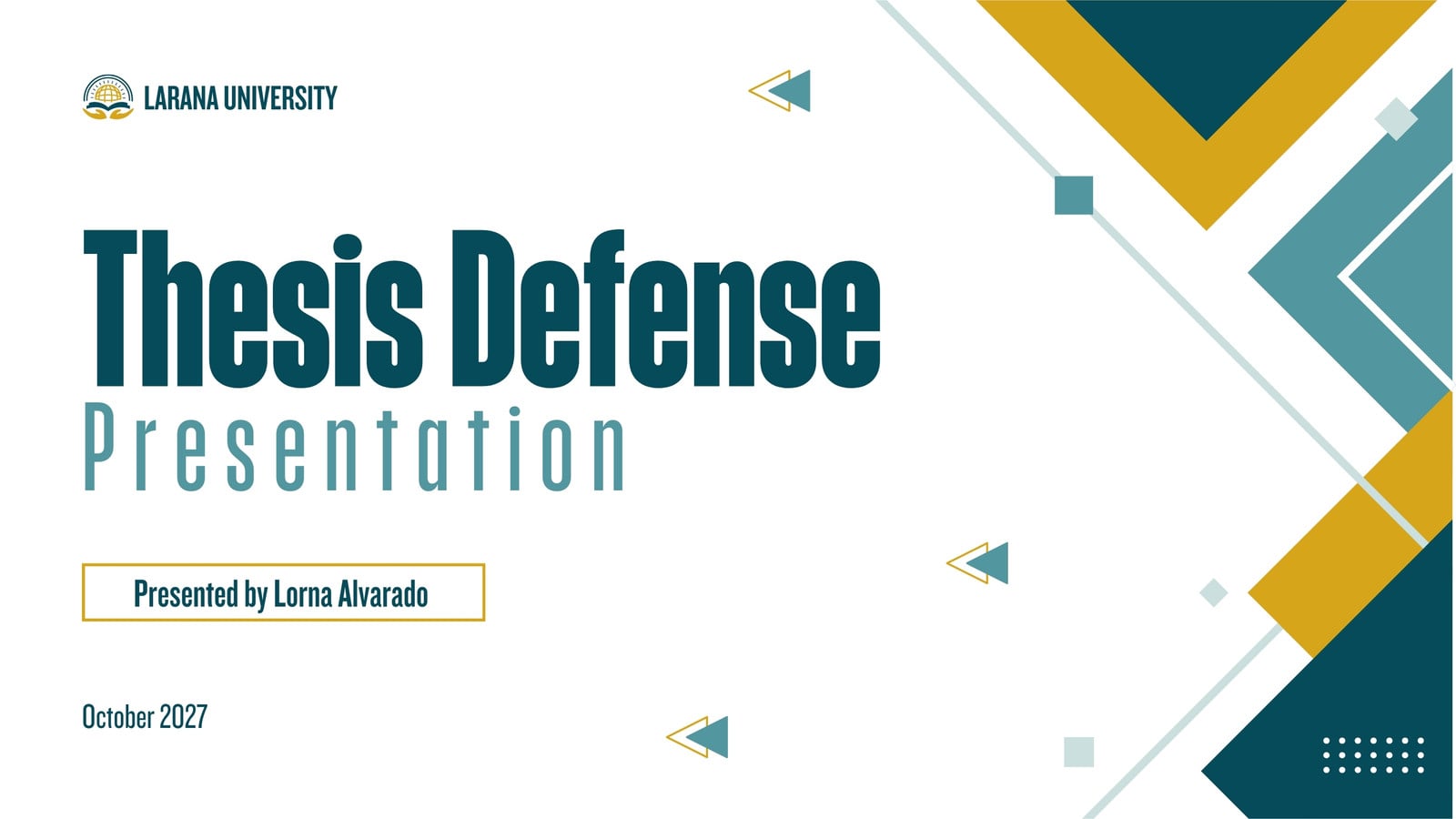 LARANA UNIVERSITY

Thesis Defense
Presentation

Presented by Lorna Alvarado

October 2027